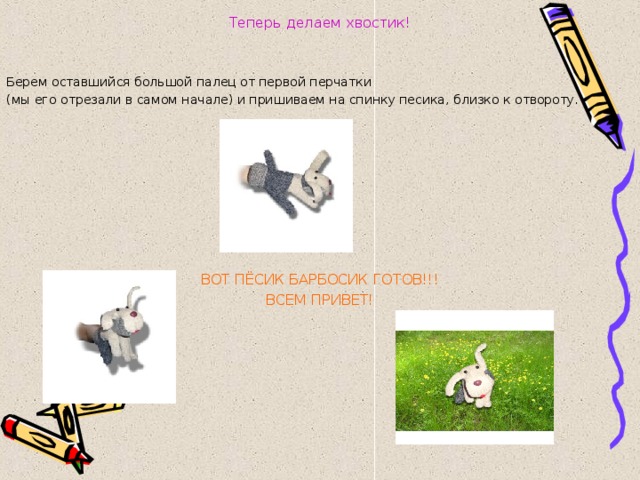 Теперь делаем хвостик!

Берем оставшийся большой палец от первой перчатки
(мы его отрезали в самом начале) и пришиваем на спинку песика, близко к отвороту.

ВОТ ПЁСИК БАРБОСИК ГОТОВ!!!
ВСЕМ ПРИВЕТ!